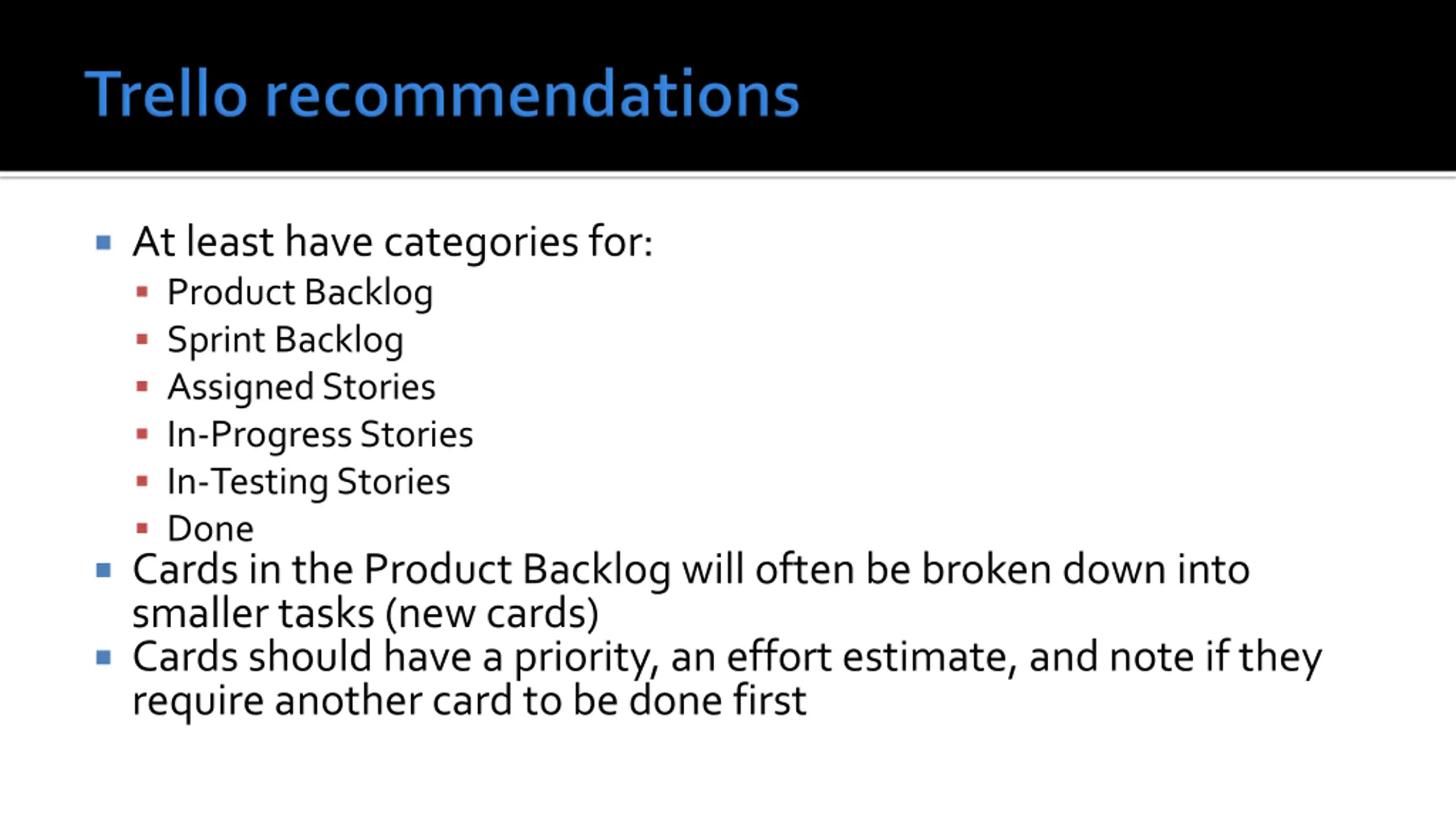 Trello recommendations

- At least have categories for:
  - Product Backlog
  - Sprint Backlog
  - Assigned Stories
  - In-Progress Stories
  - In-Testing Stories
  - Done
- Cards in the Product Backlog will often be broken down into smaller tasks (new cards)
- Cards should have a priority, an effort estimate, and note if they require another card to be done first